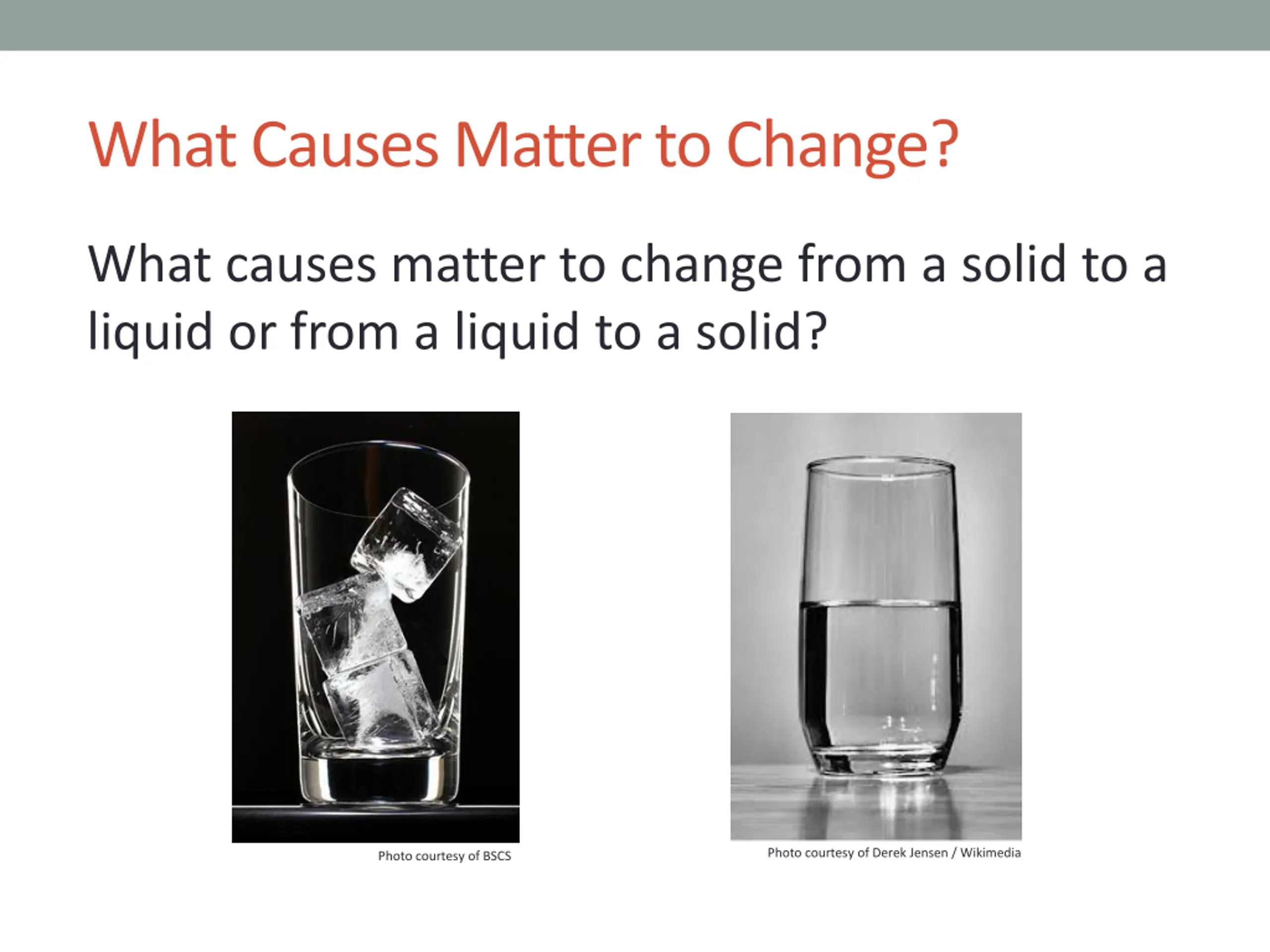 What Causes Matter to Change?

What causes matter to change from a solid to a liquid or from a liquid to a solid?

Photo courtesy of BSCS

Photo courtesy of Derek Jensen / Wikimedia